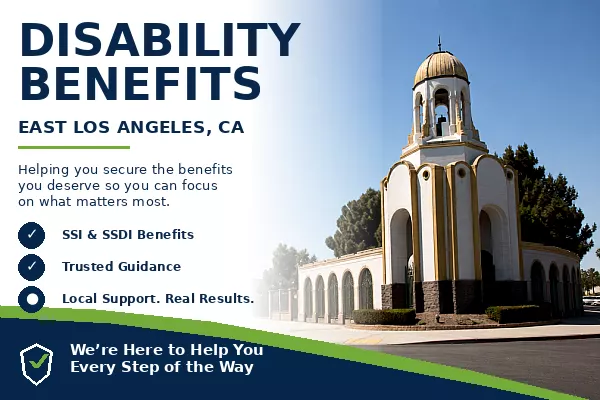 DISABILITY BENEFITS

EAST LOS ANGELES, CA

Helping you secure the benefits you deserve so you can focus on what matters most.

SSI & SSDI Benefits

Trusted Guidance

Local Support. Real Results.

We're Here to Help You Every Step of the Way